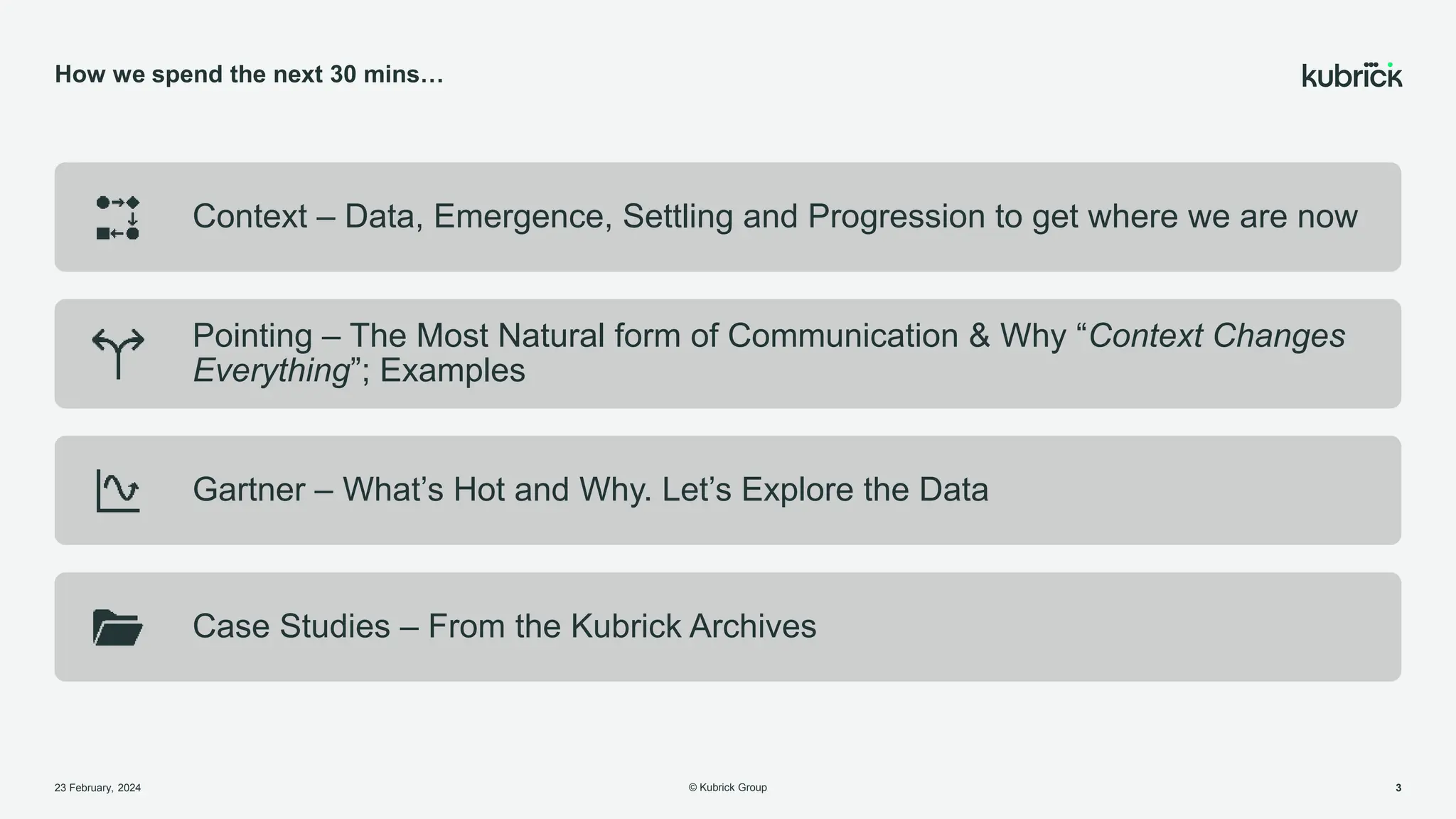 How we spend the next 30 mins…

kubrick

Context – Data, Emergence, Settling and Progression to get where we are now

Pointing – The Most Natural form of Communication & Why “Context Changes Everything”; Examples

Gartner – What’s Hot and Why. Let’s Explore the Data

Case Studies – From the Kubrick Archives

23 February, 2024

© Kubrick Group

3